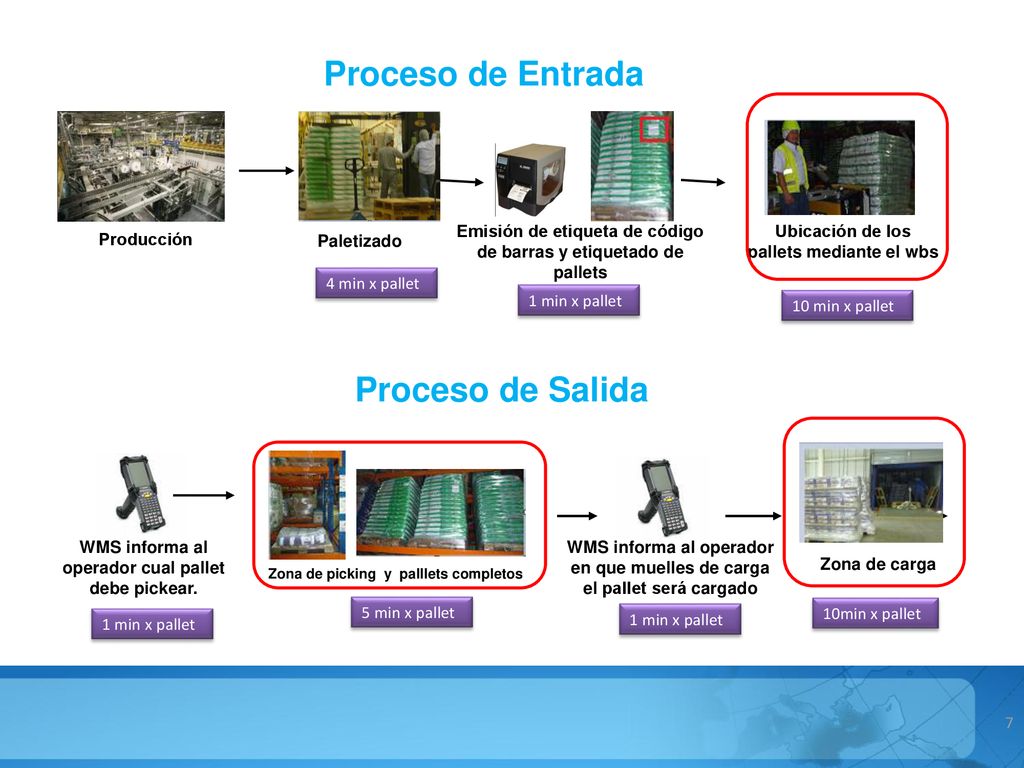 Proceso de Entrada

Producción

Paletizado

4 min x pallet

Emisión de etiqueta de código de barras y etiquetado de pallets

1 min x pallet

Ubicación de los pallets mediante el wbs

10 min x pallet

Proceso de Salida

WMS informa al operador cual pallet debe pickear.

1 min x pallet

Zona de picking y palllets completos

5 min x pallet

WMS informa al operador en que muelles de carga el pallet será cargado

1 min x pallet

Zona de carga

10min x pallet

7